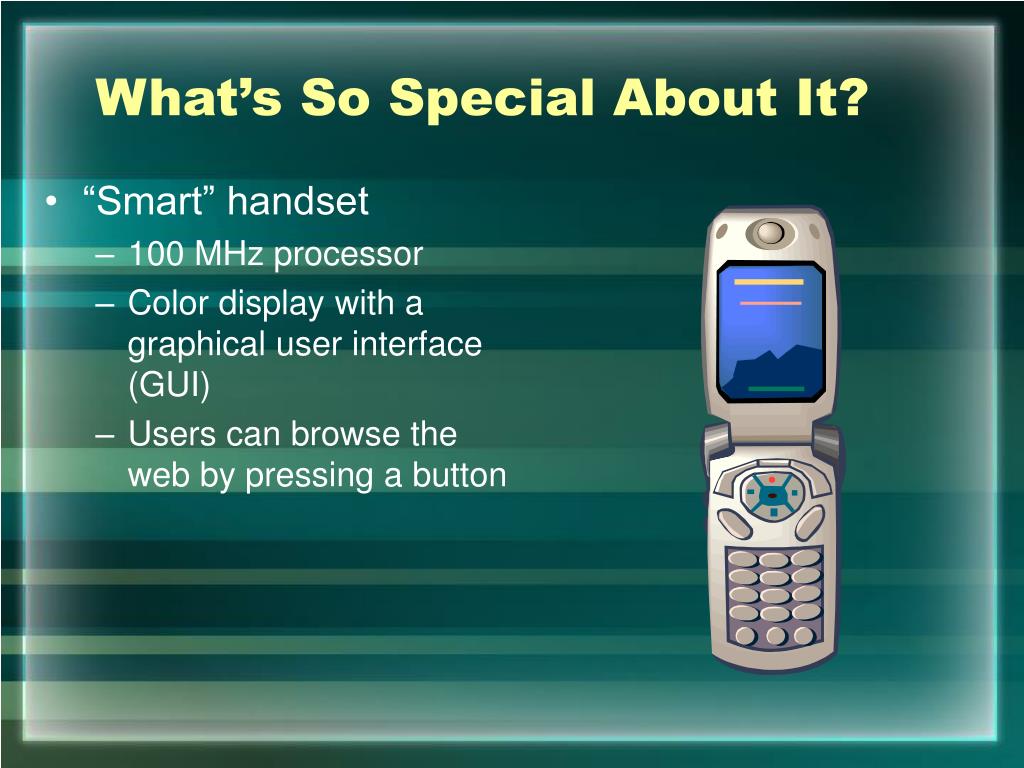 What’s So Special About It?

• “Smart” handset
– 100 MHz processor
– Color display with a graphical user interface (GUI)
– Users can browse the web by pressing a button